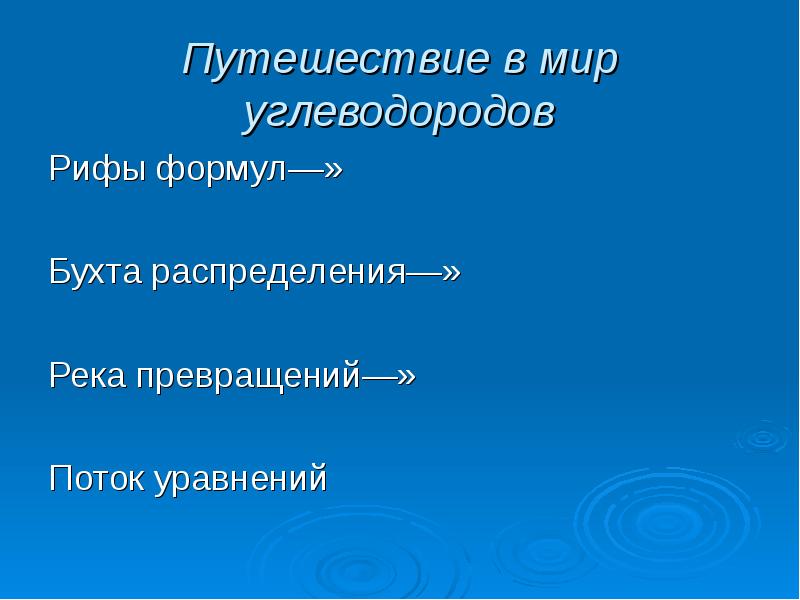 Путешествие в мир углеводородов

Рифы формул—»

Бухта распределения—»

Река превращений—»

Поток уравнений